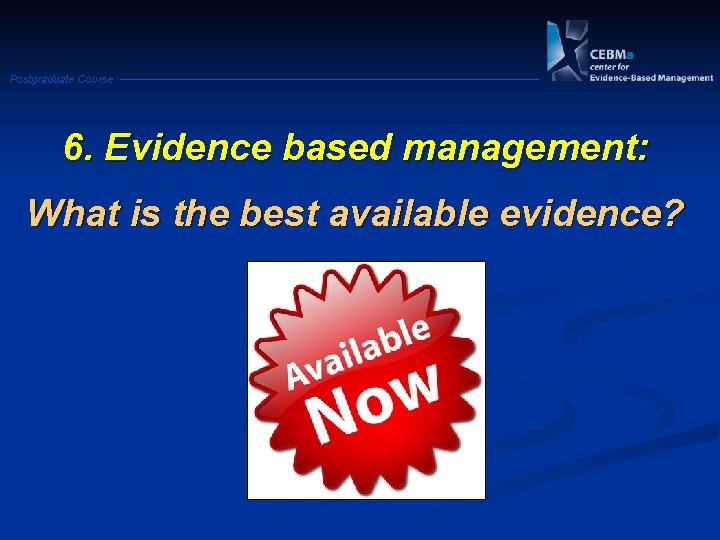 Postgraduate Course

CEBMa
center for
Evidence-Based Management

6. Evidence based management:

What is the best available evidence?

Available
Now